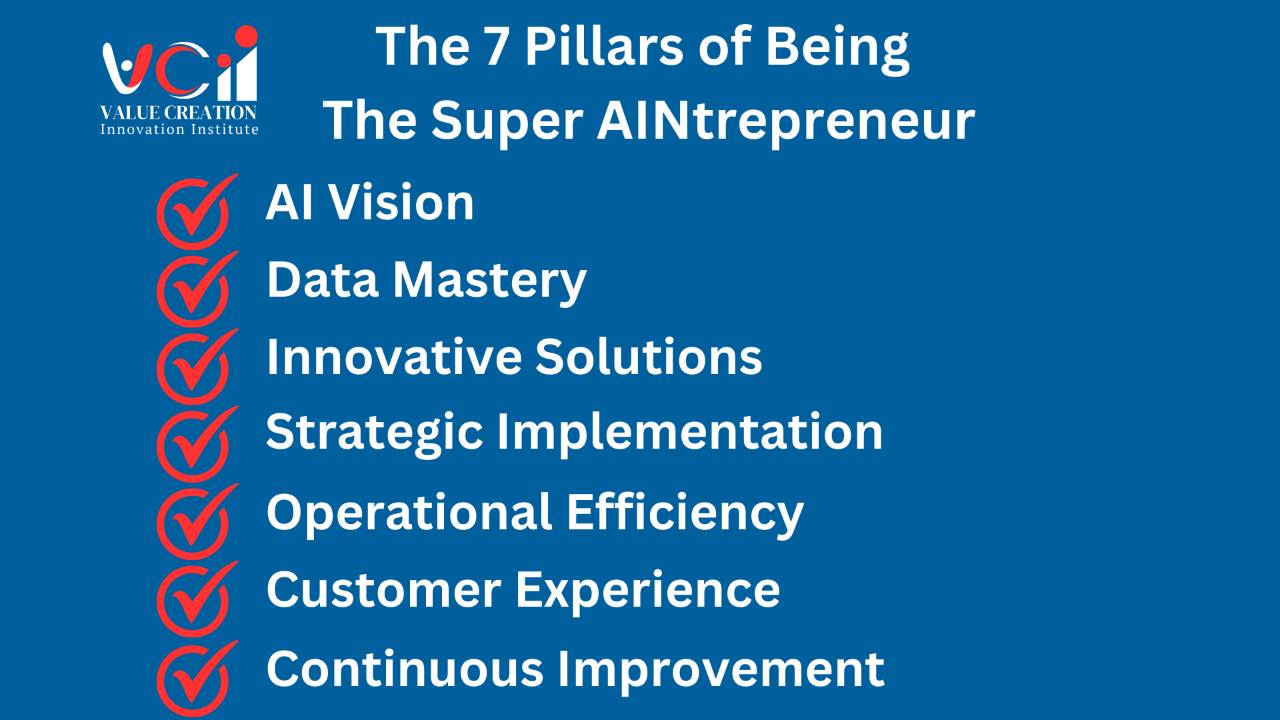 VCII
VALUE CREATION
Innovation Institute

The 7 Pillars of Being
The Super AINtrepreneur

AI Vision
Data Mastery
Innovative Solutions
Strategic Implementation
Operational Efficiency
Customer Experience
Continuous Improvement